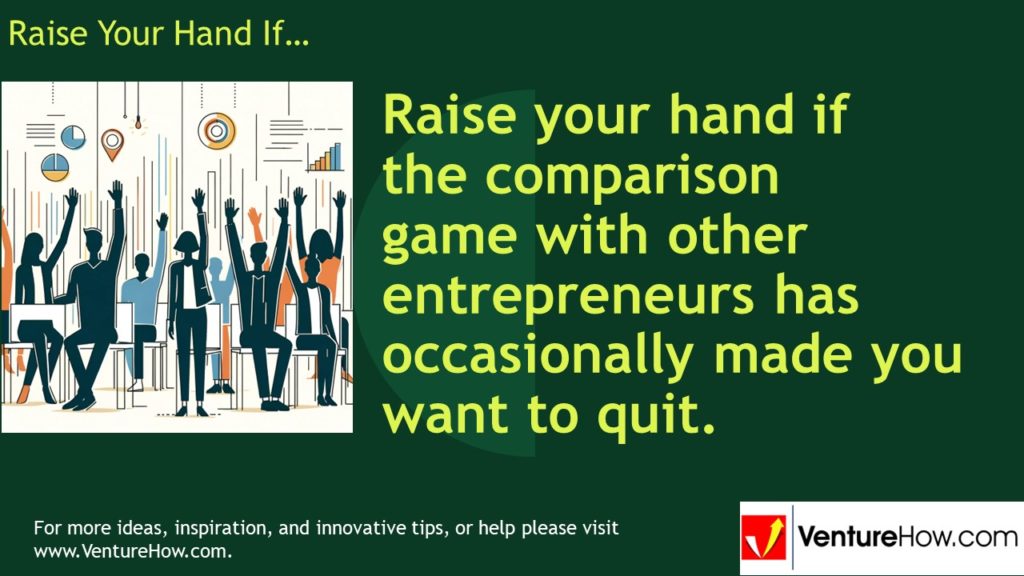 Raise Your Hand If…

Raise your hand if the comparison game with other entrepreneurs has occasionally made you want to quit.

For more ideas, inspiration, and innovative tips, or help please visit www.VentureHow.com.

VentureHow.com